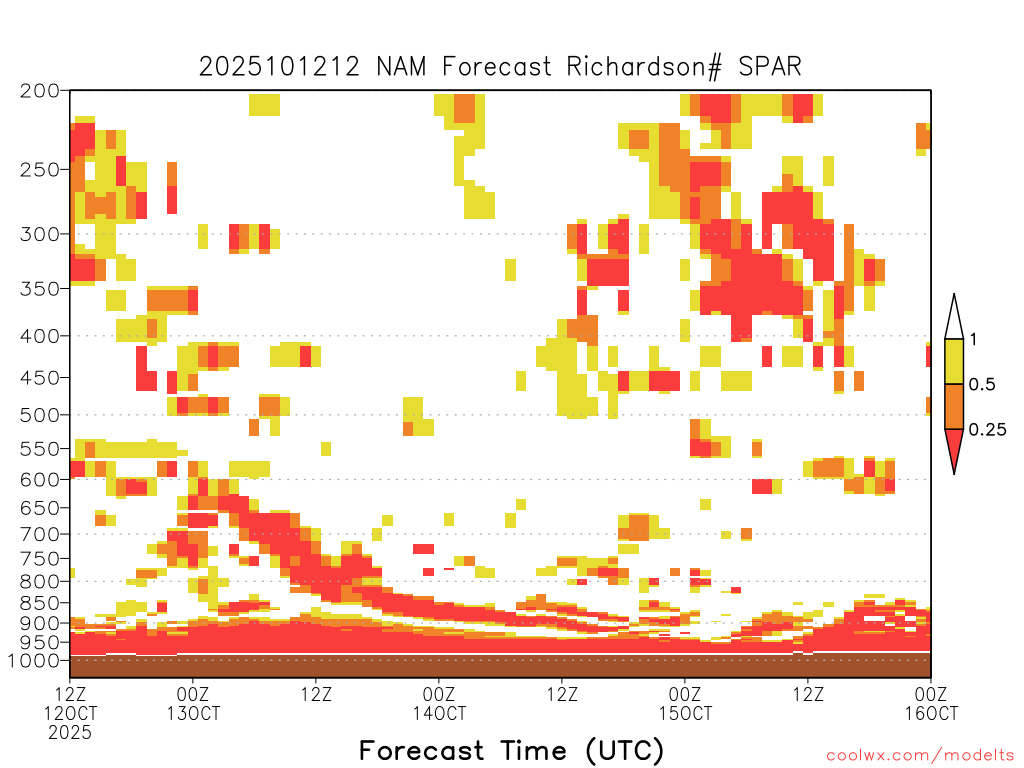 2025101212 NAM Forecast Richardson# SPAR

200
250
300
350
400
450
500
550
600
650
700
750
800
850
900
950
1000

1
0.5
0.25

12Z 12OCT 2025
00Z 13OCT
12Z
00Z 14OCT
12Z
00Z 15OCT
12Z
00Z 16OCT

Forecast Time (UTC)

coolwx.com/modelts